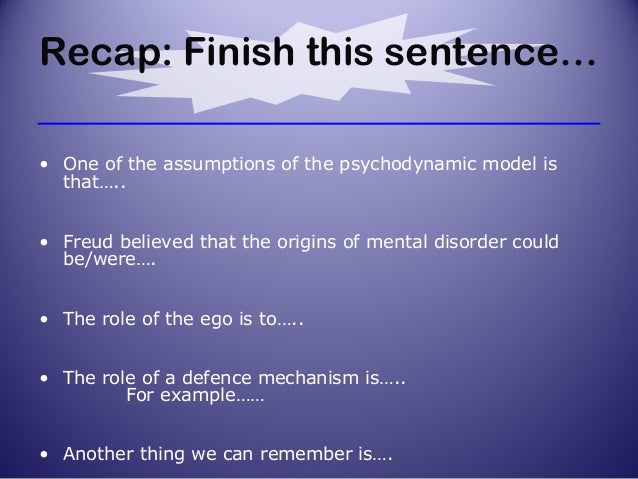 Recap: Finish this sentence…

• One of the assumptions of the psychodynamic model is that…..

• Freud believed that the origins of mental disorder could be/were….

• The role of the ego is to…..

• The role of a defence mechanism is…..
For example……

• Another thing we can remember is….